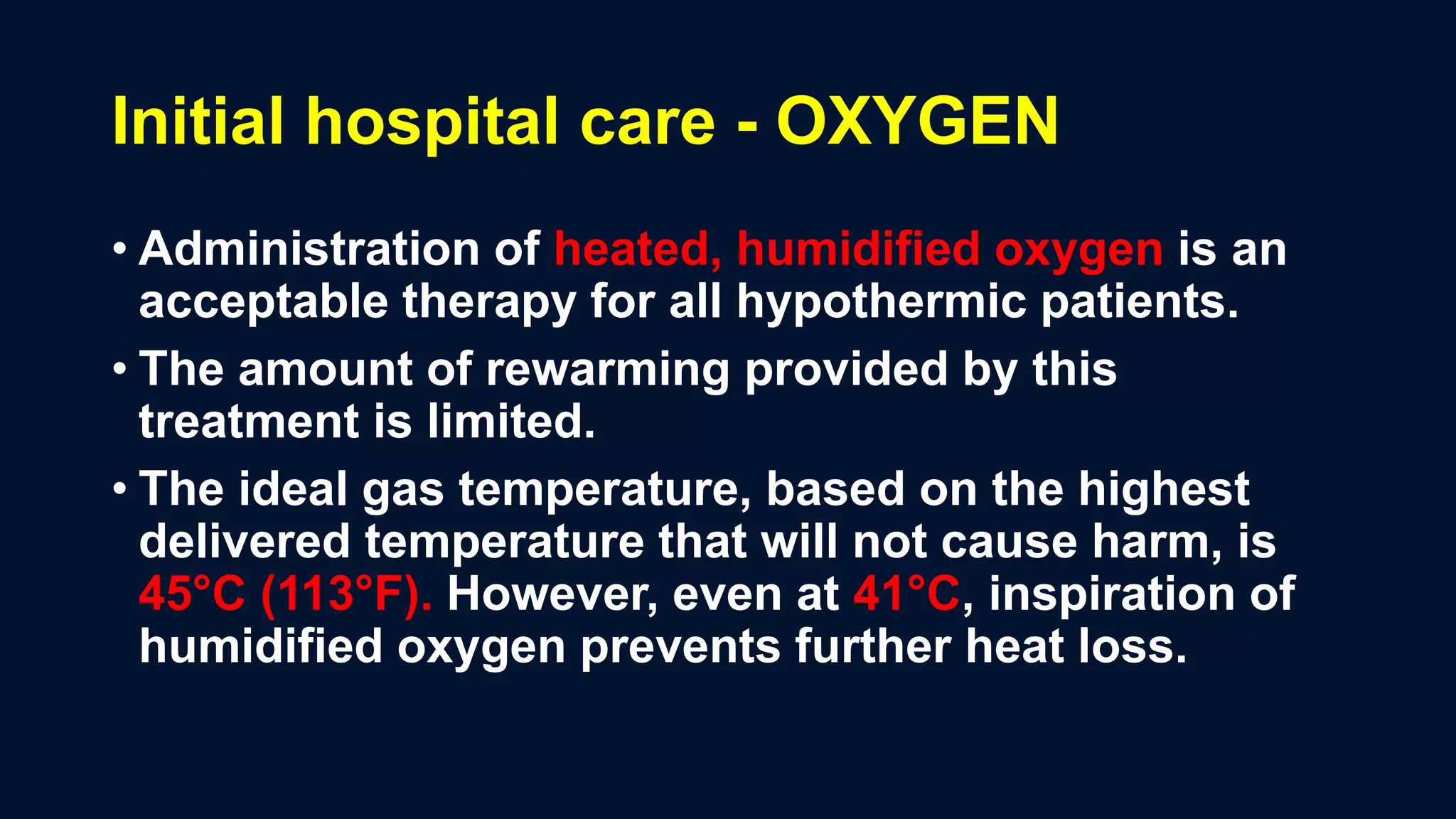 Initial hospital care - OXYGEN

• Administration of heated, humidified oxygen is an acceptable therapy for all hypothermic patients.

• The amount of rewarming provided by this treatment is limited.

• The ideal gas temperature, based on the highest delivered temperature that will not cause harm, is 45°C (113°F). However, even at 41°C, inspiration of humidified oxygen prevents further heat loss.